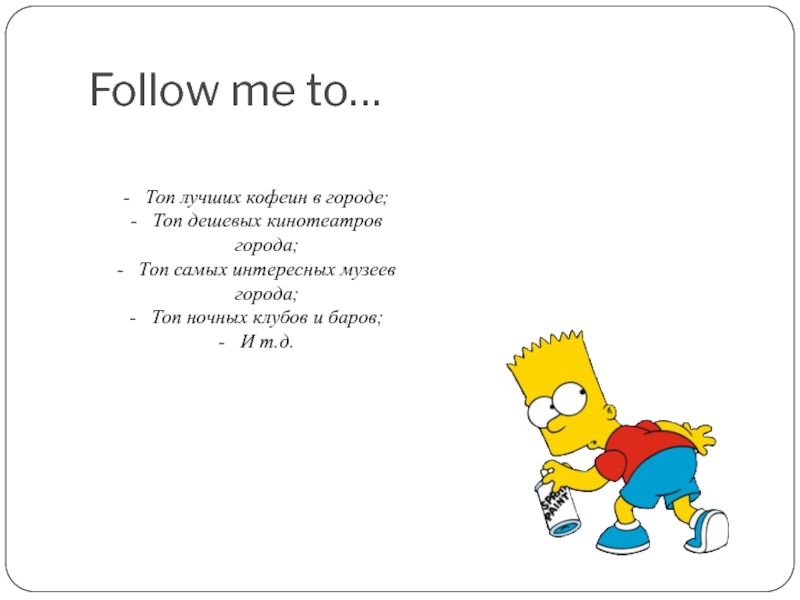 Follow me to…

- Топ лучших кофеин в городе;
- Топ дешевых кинотеатров города;
- Топ самых интересных музеев города;
- Топ ночных клубов и баров;
- И т.д.

SPRAY PAINT